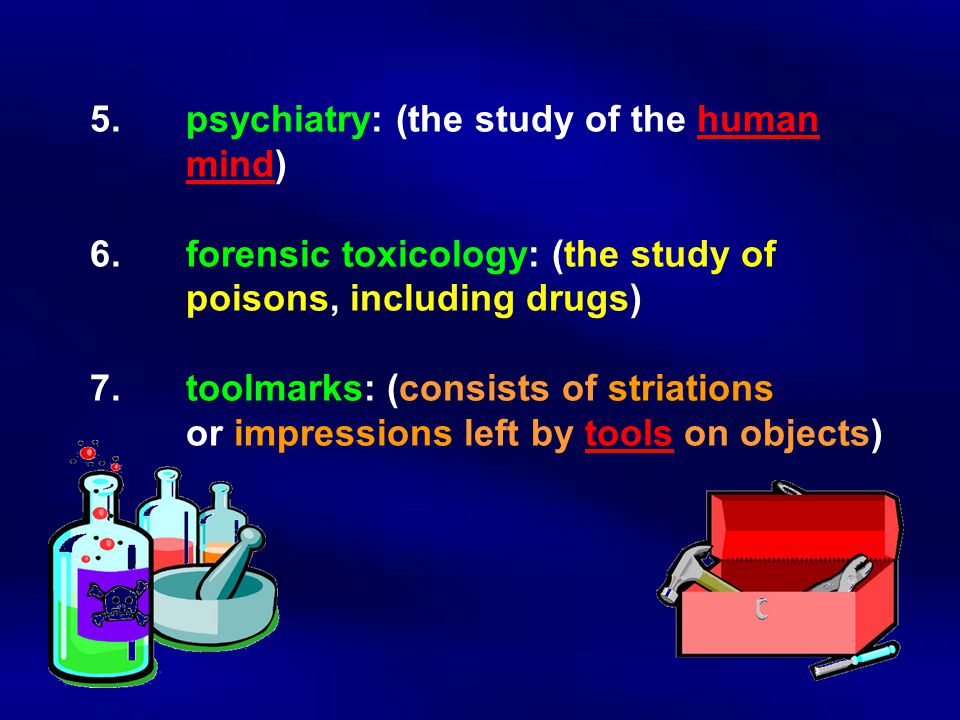 5. psychiatry: (the study of the human mind)

6. forensic toxicology: (the study of poisons, including drugs)

7. toolmarks: (consists of striations or impressions left by tools on objects)